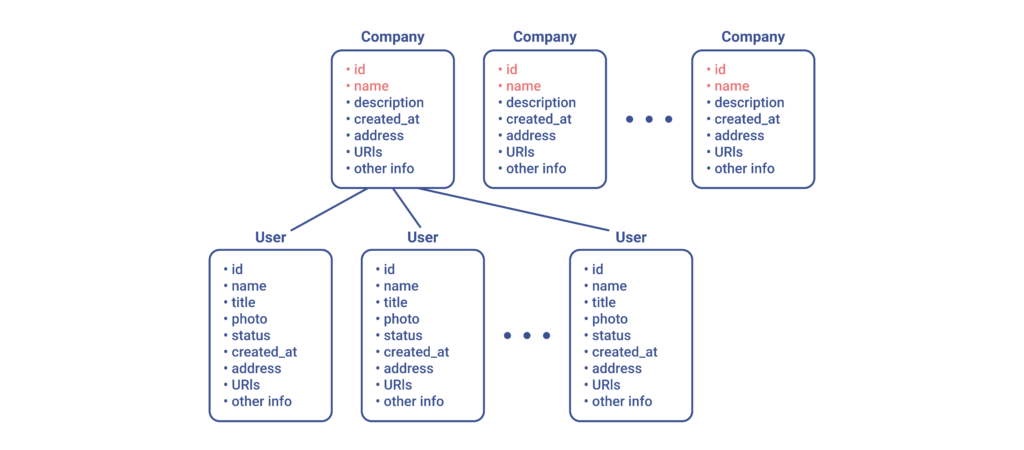 Company
• id
• name
• description
• created_at
• address
• URIs
• other info

Company
• id
• name
• description
• created_at
• address
• URIs
• other info

• • •

Company
• id
• name
• description
• created_at
• address
• URIs
• other info

User
• id
• name
• title
• photo
• status
• created_at
• address
• URIs
• other info

User
• id
• name
• title
• photo
• status
• created_at
• address
• URIs
• other info

• • •

User
• id
• name
• title
• photo
• status
• created_at
• address
• URIs
• other info